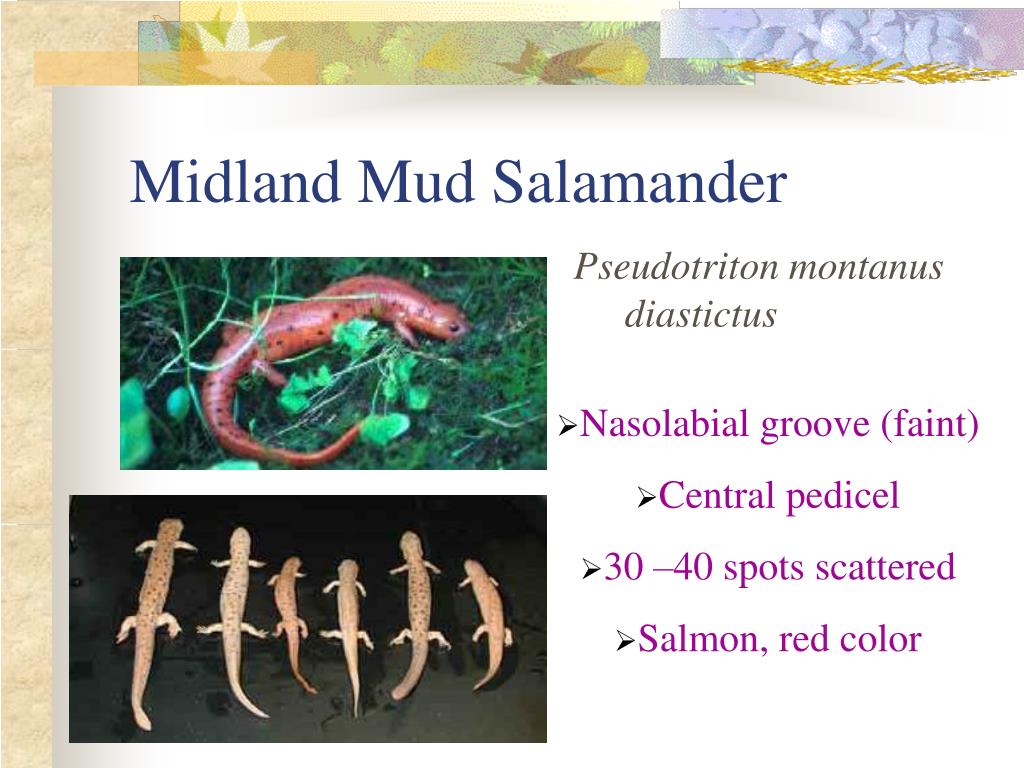 Midland Mud Salamander

Pseudotriton montanus diastictus

➢Nasolabial groove (faint)

➢Central pedicel

➢30 –40 spots scattered

➢Salmon, red color